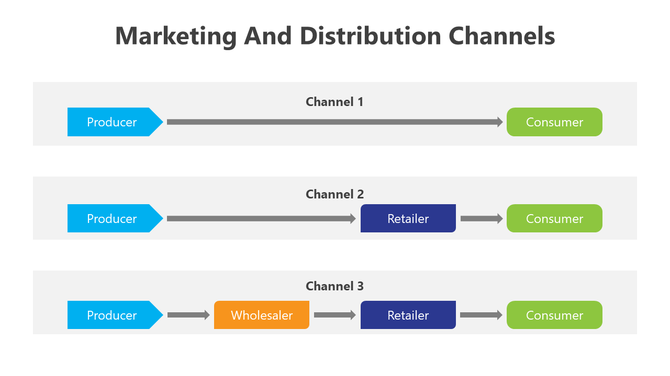 Marketing And Distribution Channels

Channel 1

Producer

Consumer

Channel 2

Producer

Retailer

Consumer

Channel 3

Producer

Wholesaler

Retailer

Consumer